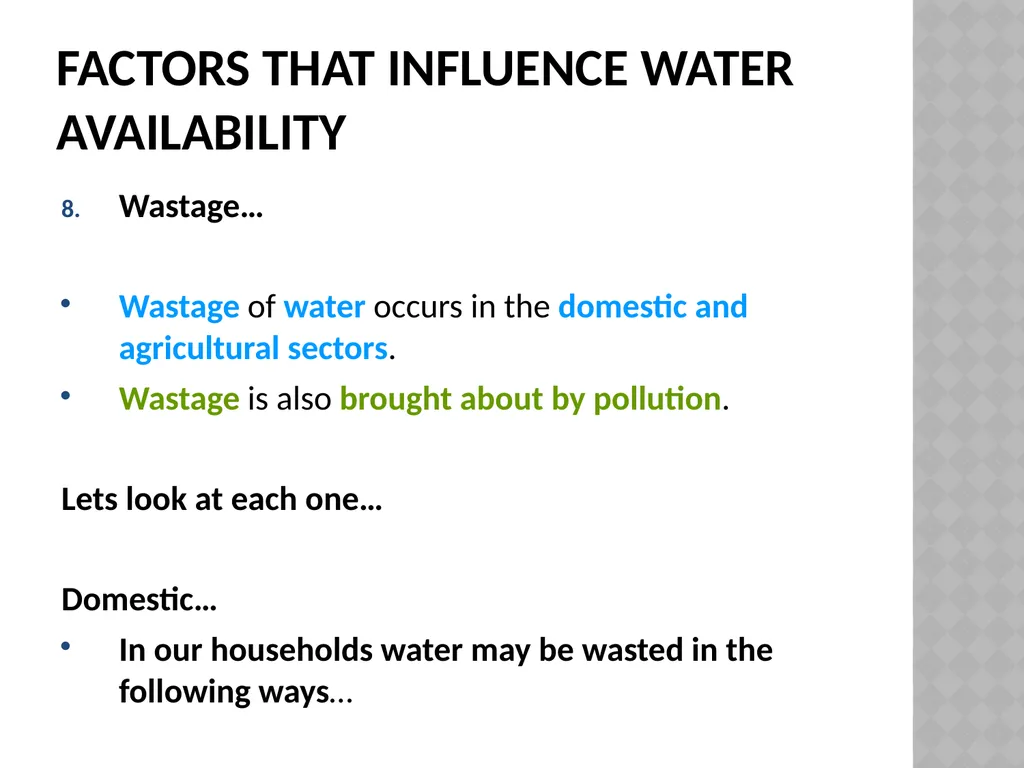 FACTORS THAT INFLUENCE WATER AVAILABILITY

8. Wastage…

• Wastage of water occurs in the domestic and agricultural sectors.

• Wastage is also brought about by pollution.

Lets look at each one…

Domestic…

• In our households water may be wasted in the following ways…